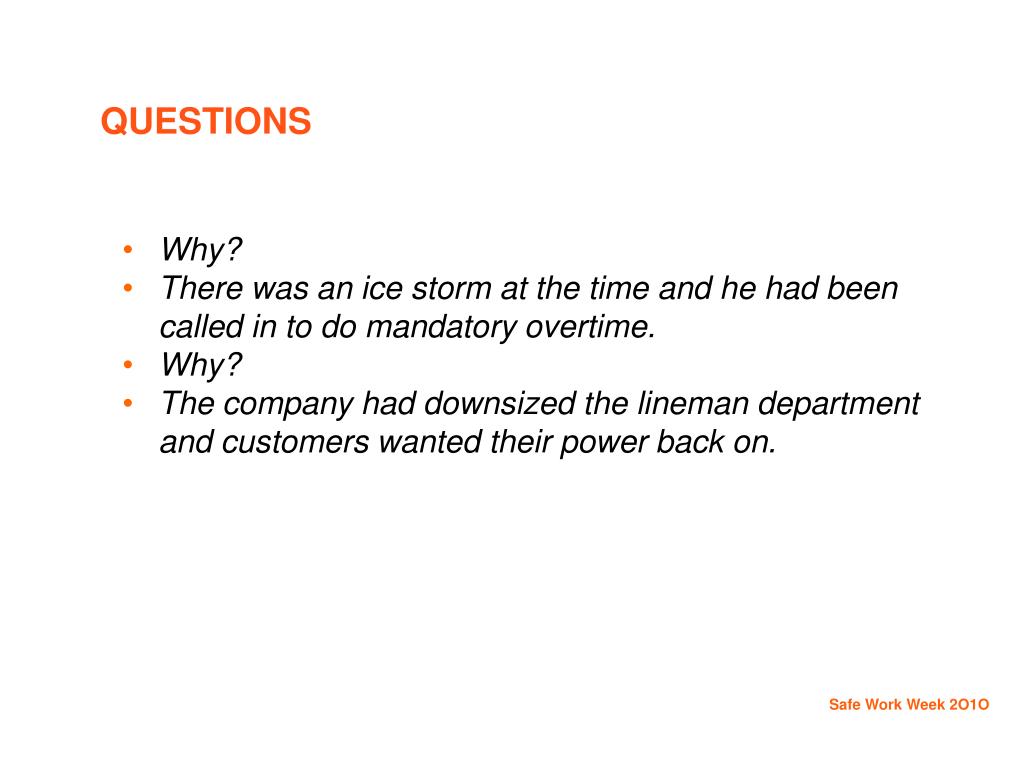 QUESTIONS

• Why?
• There was an ice storm at the time and he had been called in to do mandatory overtime.
• Why?
• The company had downsized the lineman department and customers wanted their power back on.

Safe Work Week 2O1O